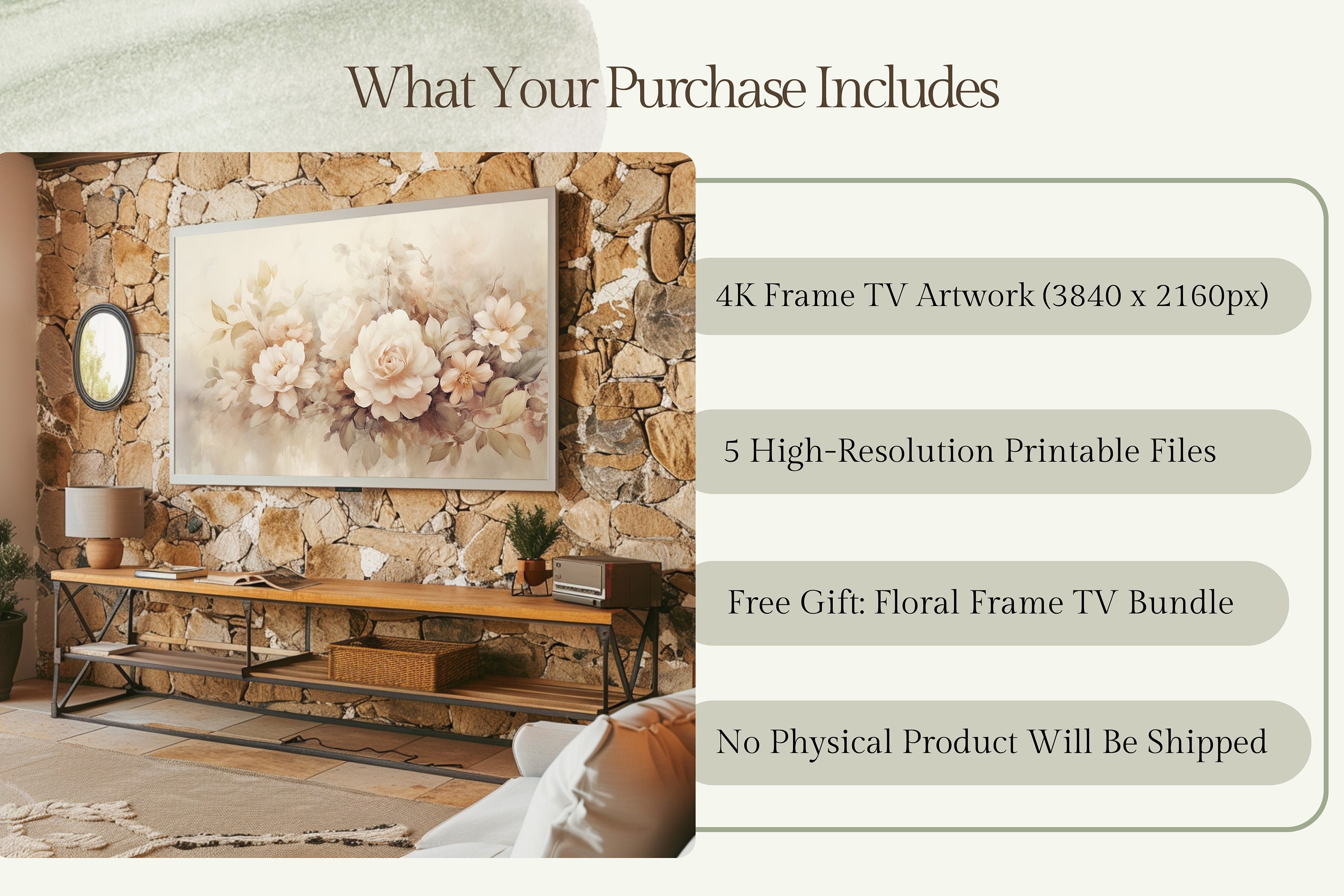 What Your Purchase Includes

4K Frame TV Artwork (3840 x 2160px)

5 High-Resolution Printable Files

Free Gift: Floral Frame TV Bundle

No Physical Product Will Be Shipped